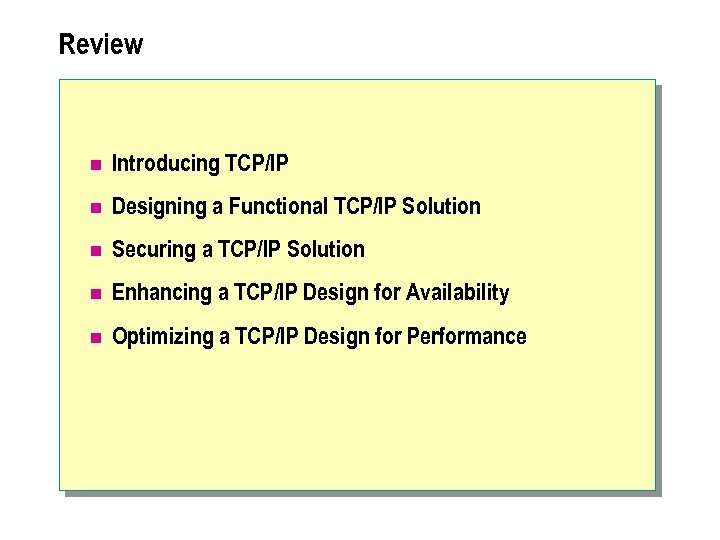 Review

- Introducing TCP/IP
- Designing a Functional TCP/IP Solution
- Securing a TCP/IP Solution
- Enhancing a TCP/IP Design for Availability
- Optimizing a TCP/IP Design for Performance